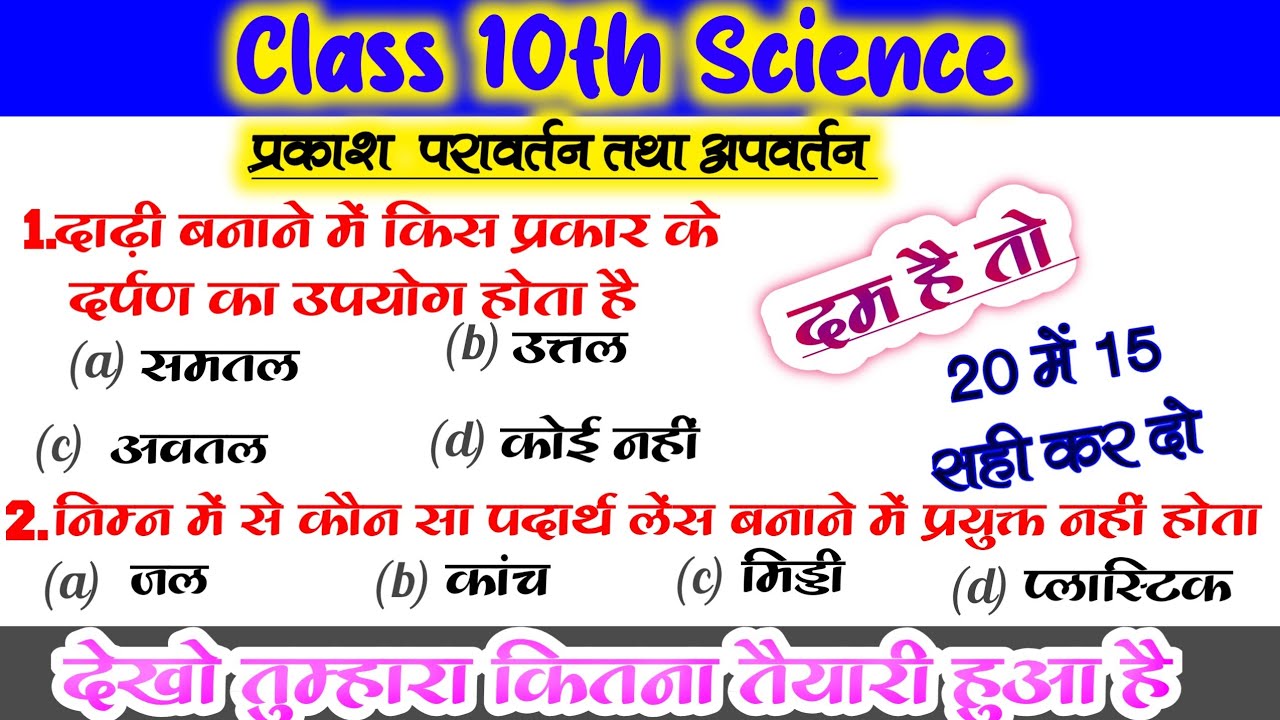 Class 10th Science

प्रकाश परावर्तन तथा अपवर्तन

1.दाढ़ी बनाने में किस प्रकार के दर्पण का उपयोग होता है

(a) समतल

(b) उत्तल

(c) अवतल

(d) कोई नहीं

दम है तो

20 में 15 सही कर दो

2.निम्न में से कौन सा पदार्थ लेंस बनाने में प्रयुक्त नहीं होता

(a) जल

(b) कांच

(c) मिट्टी

(d) प्लास्टिक

देखो तुम्हारा कितना तैयारी हुआ है